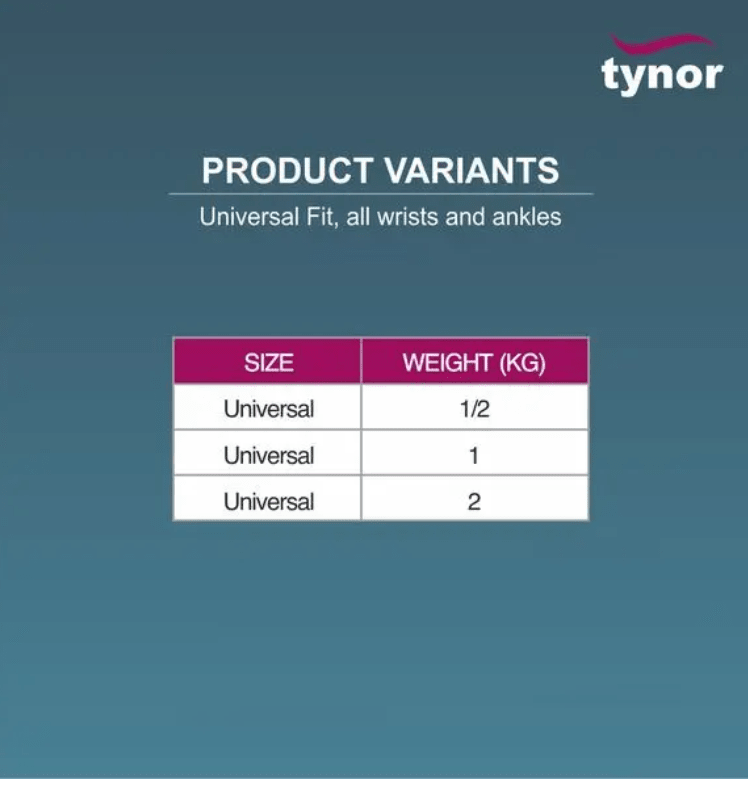 tynor

PRODUCT VARIANTS

Universal Fit, all wrists and ankles

| SIZE | WEIGHT (KG) |
|---|---|
| Universal | 1/2 |
| Universal | 1 |
| Universal | 2 |